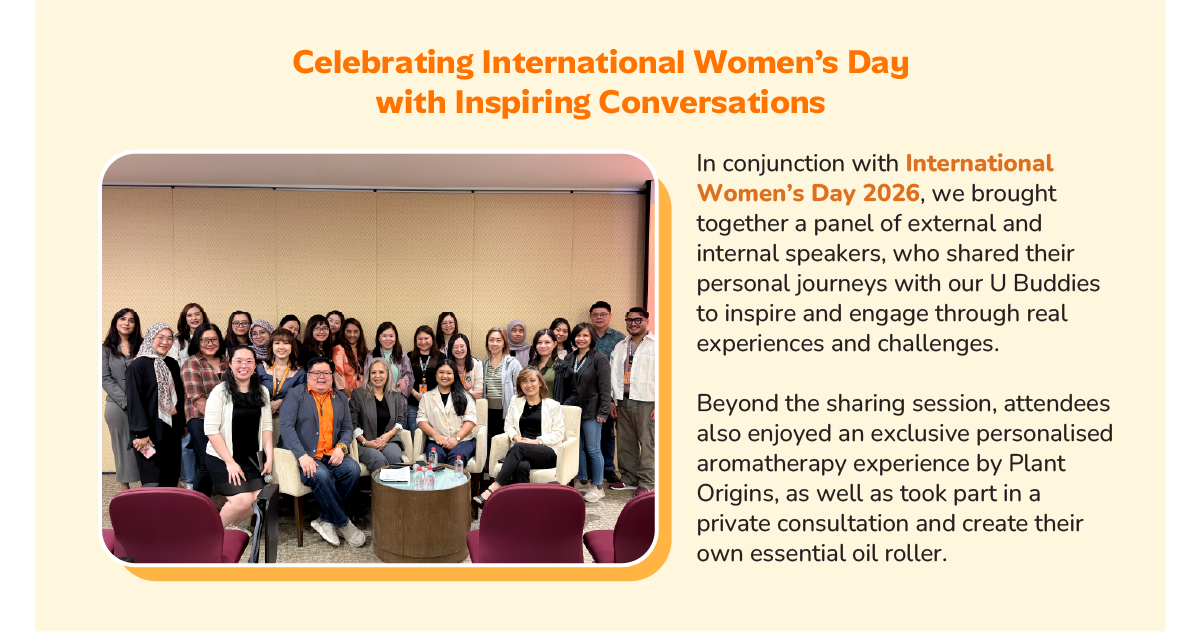 Celebrating International Women's Day with Inspiring Conversations

In conjunction with International Women's Day 2026, we brought together a panel of external and internal speakers, who shared their personal journeys with our U Buddies to inspire and engage through real experiences and challenges.

Beyond the sharing session, attendees also enjoyed an exclusive personalised aromatherapy experience by Plant Origins, as well as took part in a private consultation and create their own essential oil roller.